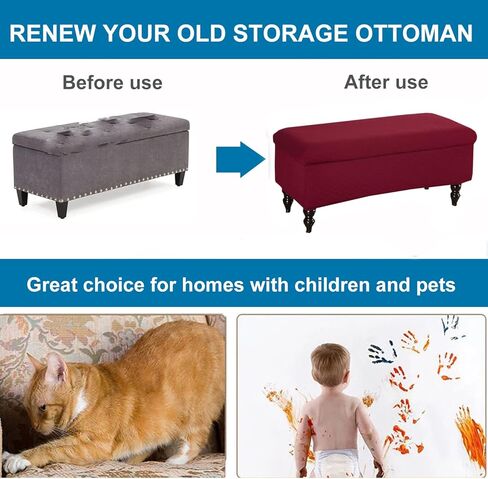 RENEW YOUR OLD STORAGE OTTOMAN

Before use

After use

Great choice for homes with children and pets